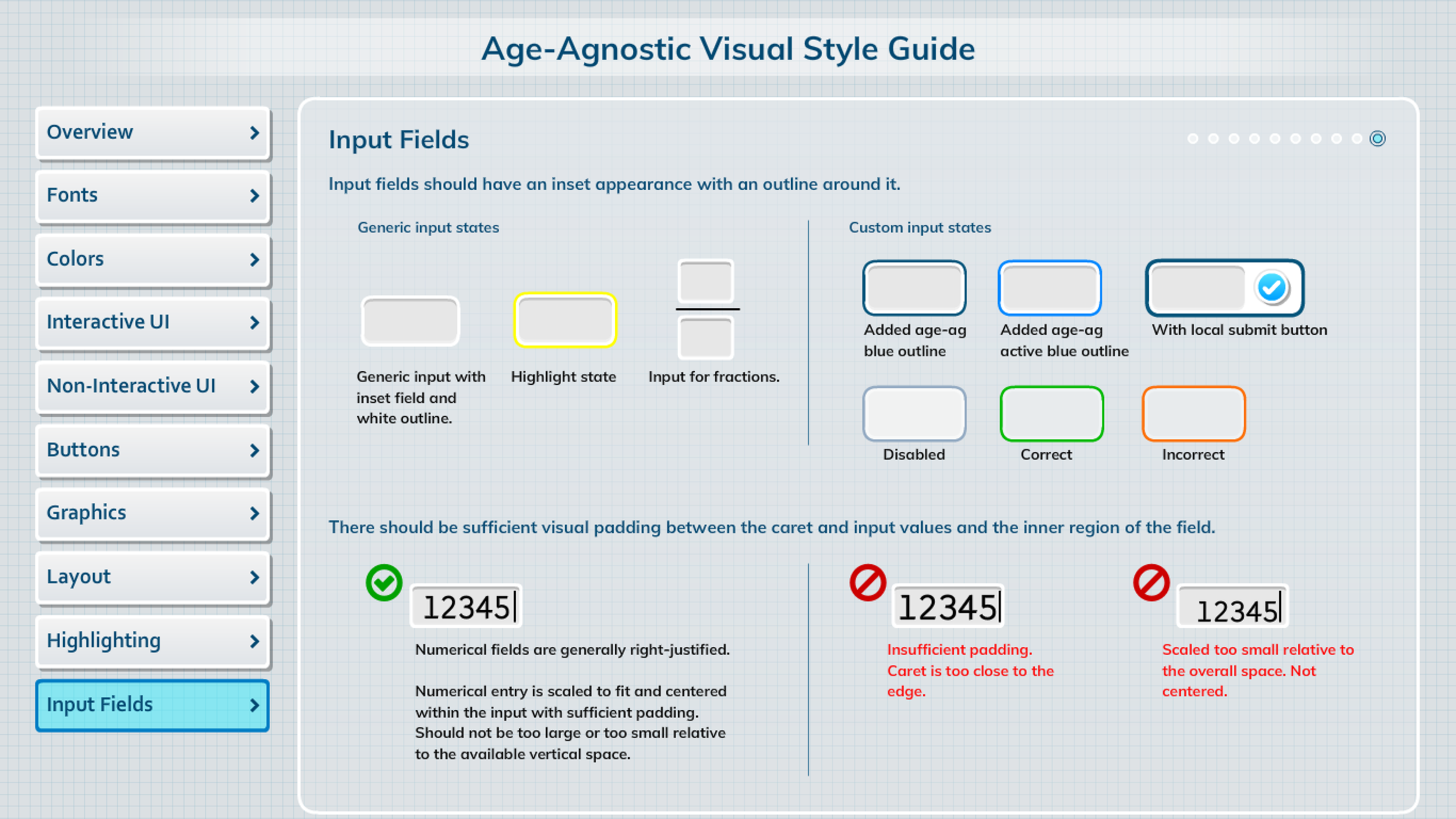 Age-Agnostic Visual Style Guide

Overview
Fonts
Colors
Interactive UI
Non-Interactive UI
Buttons
Graphics
Layout
Highlighting
Input Fields

Input Fields

Input fields should have an inset appearance with an outline around it.

Generic input states

Generic input with inset field and white outline.

Highlight state

Input for fractions.

Custom input states

Added age-ag blue outline

Added age-ag active blue outline

With local submit button

Disabled

Correct

Incorrect

There should be sufficient visual padding between the caret and input values and the inner region of the field.

12345

Numerical fields are generally right-justified.

Numerical entry is scaled to fit and centered within the input with sufficient padding. Should not be too large or too small relative to the available vertical space.

12345

Insufficient padding. Caret is too close to the edge.

12345

Scaled too small relative to the overall space. Not centered.